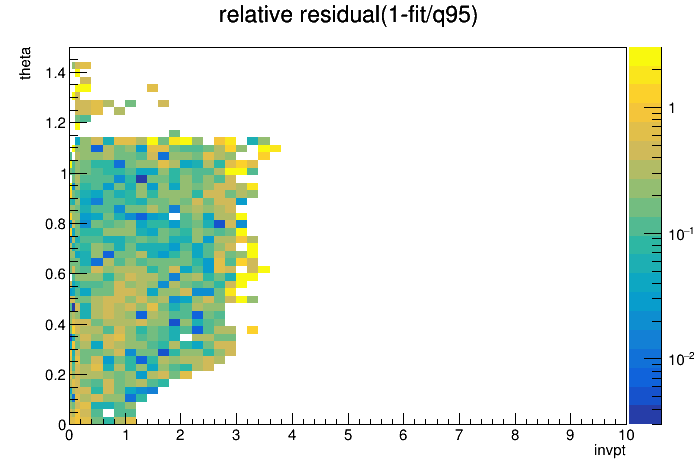 relative residual(1-fit/q95)

theta

1.4
1.2
1
0.8
0.6
0.4
0.2
0

0 1 2 3 4 5 6 7 8 9 10

invpt

1
$10^{-1}$
$10^{-2}$